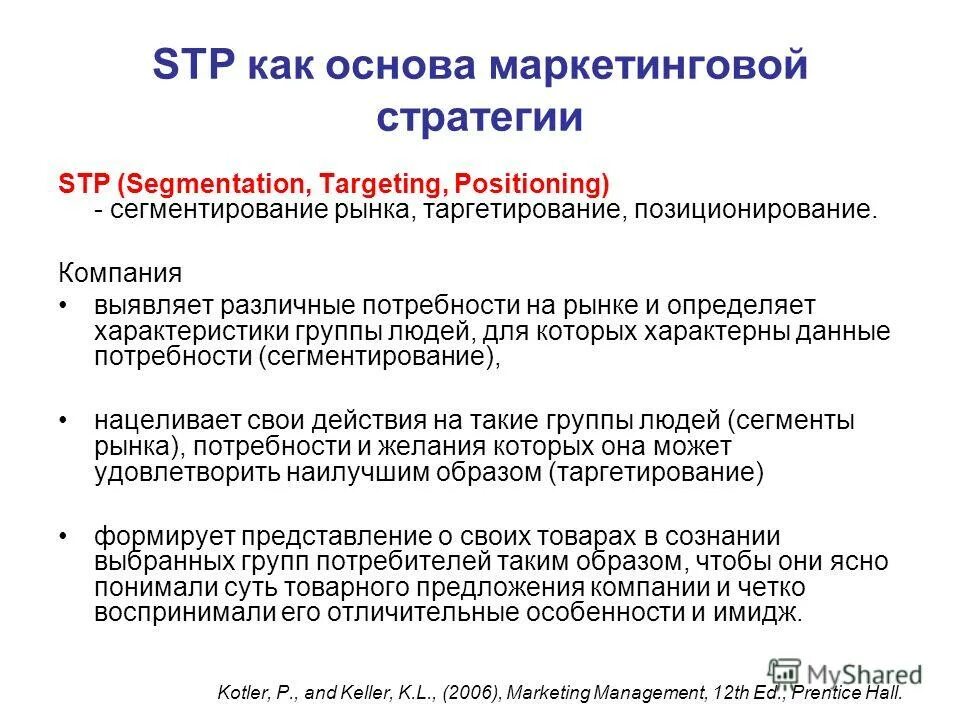 STP как основа маркетинговой стратегии

STP (Segmentation, Targeting, Positioning) - сегментирование рынка, таргетирование, позиционирование.

Компания

• выявляет различные потребности на рынке и определяет характеристики группы людей, для которых характерны данные потребности (сегментирование),

• нацеливает свои действия на такие группы людей (сегменты рынка), потребности и желания которых она может удовлетворить наилучшим образом (таргетирование)

• формирует представление о своих товарах в сознании выбранных групп потребителей таким образом, чтобы они ясно понимали суть товарного предложения компании и четко воспринимали его отличительные особенности и имидж.

MyShared

Kotler, P., and Keller, K.L., (2006), Marketing Management, 12th Ed., Prentice Hall.